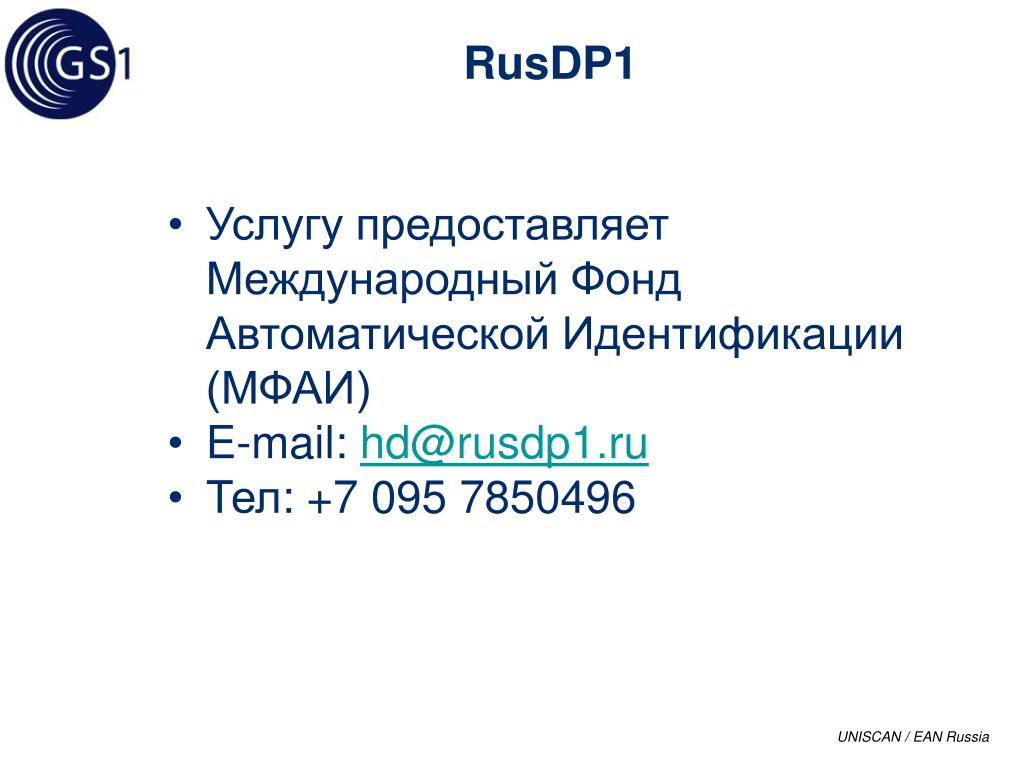 GS1

RusDP1

• Услугу предоставляет Международный Фонд Автоматической Идентификации (МФАИ)
• E-mail: hd@rusdp1.ru
• Тел: +7 095 7850496

UNISCAN / EAN Russia